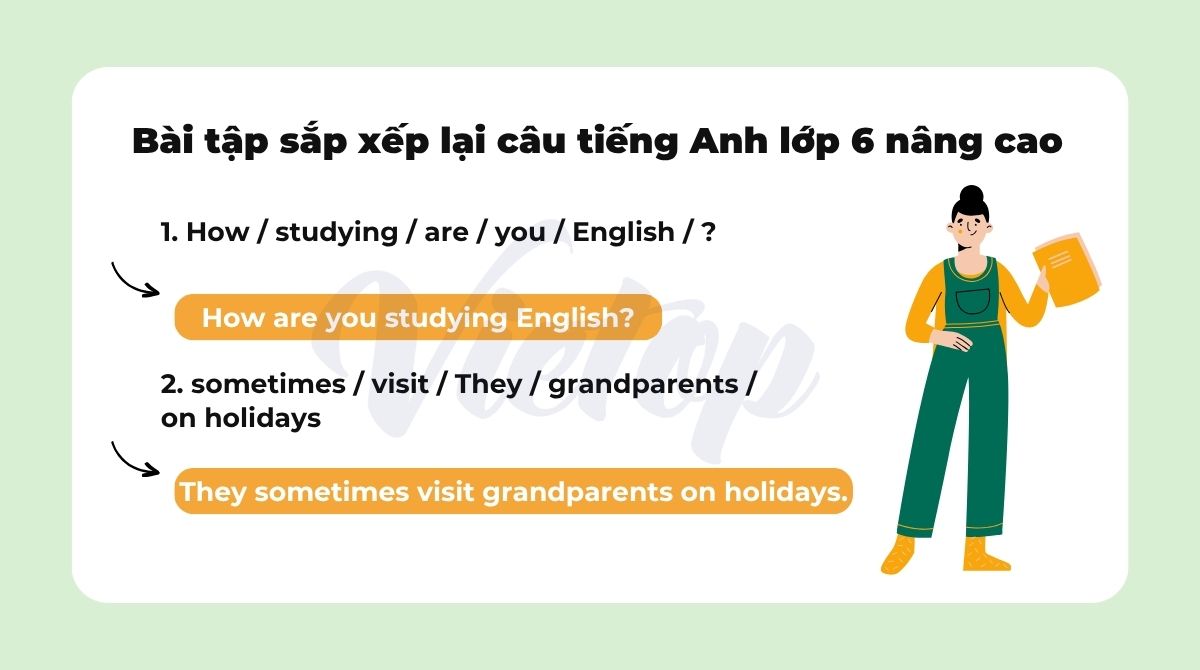 Bài tập sắp xếp lại câu tiếng Anh lớp 6 nâng cao

1. How / studying / are / you / English / ?

How are you studying English?

2. sometimes / visit / They / grandparents / on holidays

They sometimes visit grandparents on holidays.

Vietop